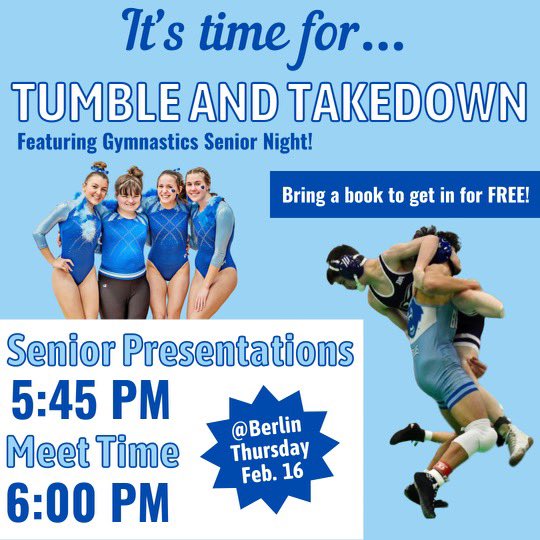 It's time for...

TUMBLE AND TAKEDOWN

Featuring Gymnastics Senior Night!

Bring a book to get in for FREE!

Senior Presentations
5:45 PM
Meet Time
6:00 PM

@Berlin
Thursday
Feb. 16